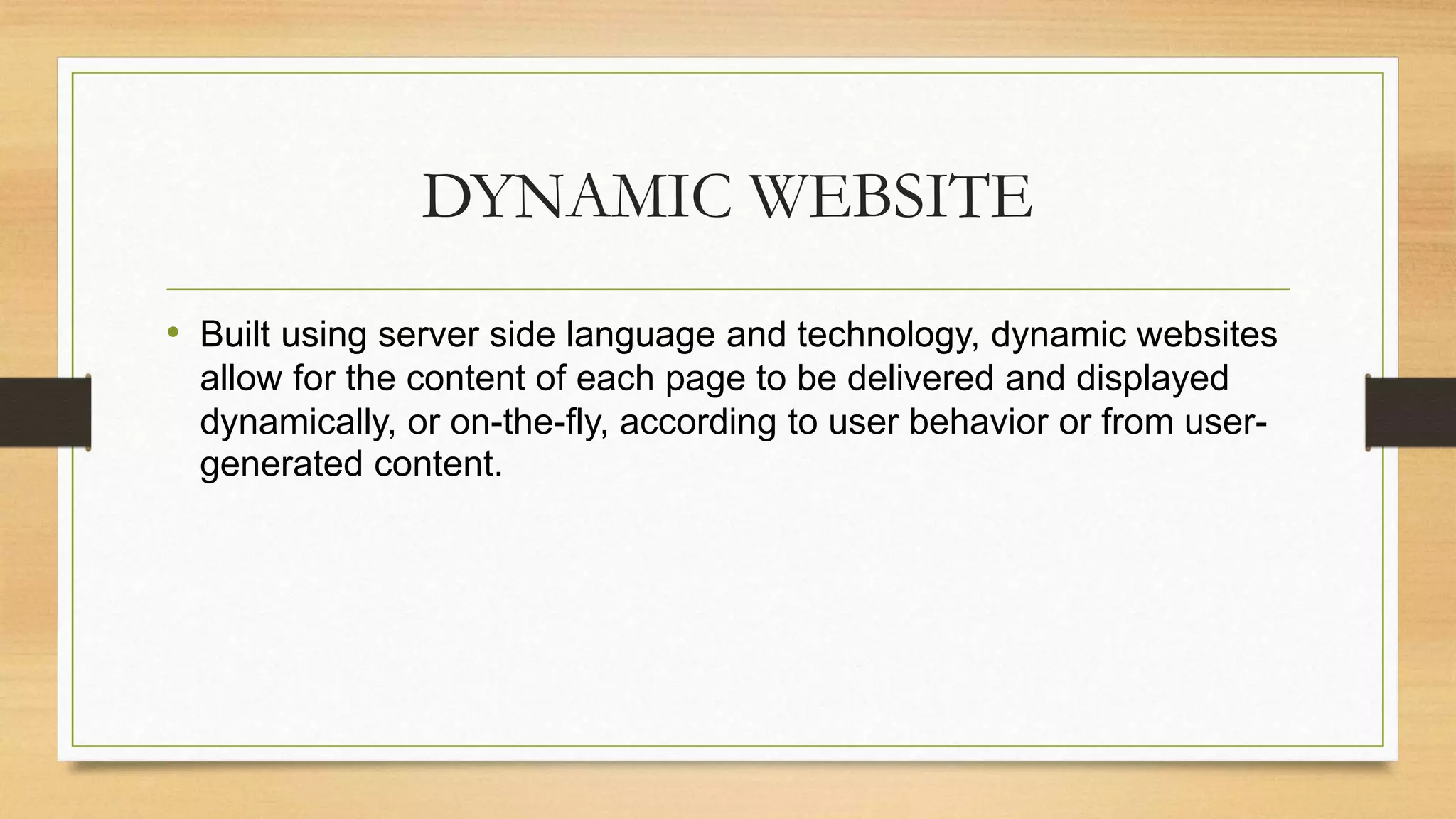 DYNAMIC WEBSITE

• Built using server side language and technology, dynamic websites allow for the content of each page to be delivered and displayed dynamically, or on-the-fly, according to user behavior or from user-generated content.